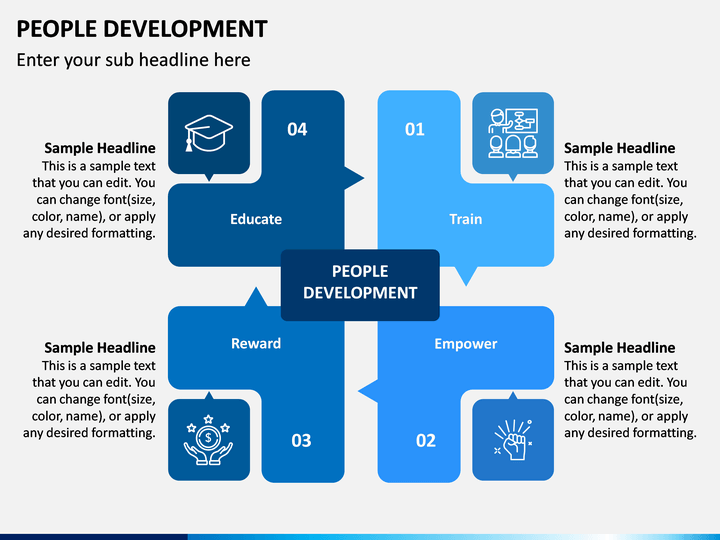 PEOPLE DEVELOPMENT

Enter your sub headline here

Sample Headline
This is a sample text that you can edit. You can change font(size, color, name), or apply any desired formatting.

04

Educate

01

Train

Sample Headline
This is a sample text that you can edit. You can change font(size, color, name), or apply any desired formatting.

PEOPLE DEVELOPMENT

Sample Headline
This is a sample text that you can edit. You can change font(size, color, name), or apply any desired formatting.

Reward

03

Empower

02

Sample Headline
This is a sample text that you can edit. You can change font(size, color, name), or apply any desired formatting.